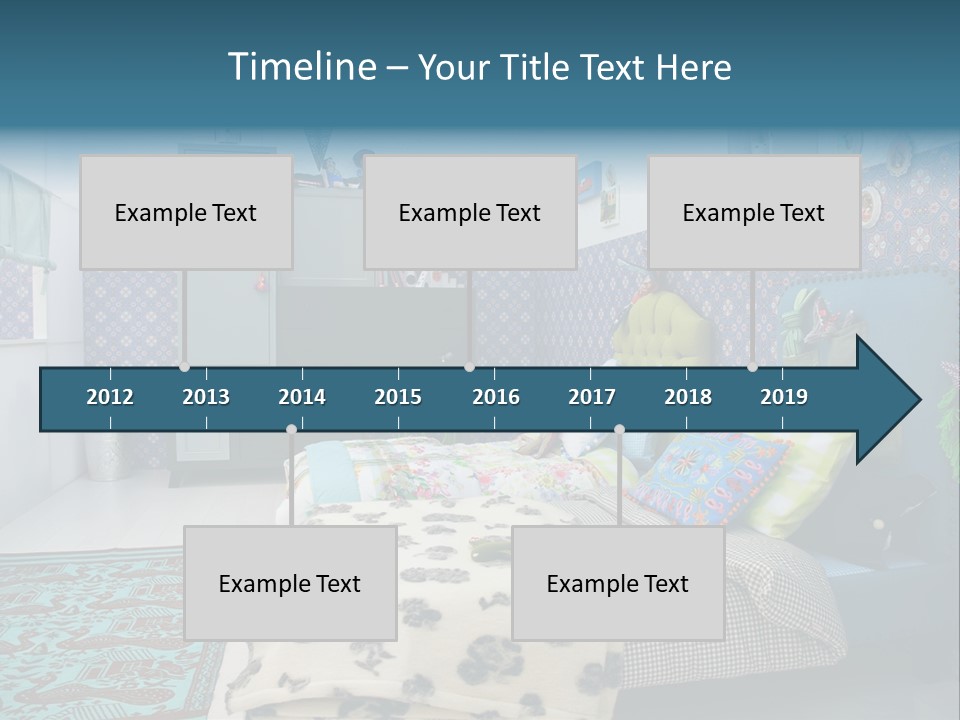 Timeline – Your Title Text Here

Example Text

Example Text

Example Text

2012 2013 2014 2015 2016 2017 2018 2019

Example Text

Example Text